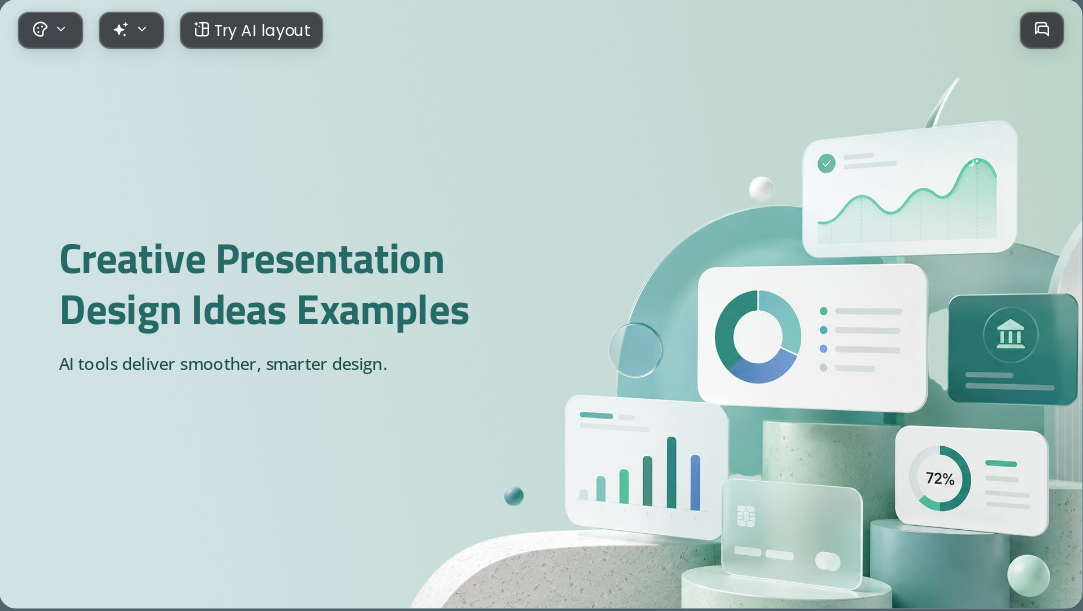 Try AI layout

Creative Presentation Design Ideas Examples

AI tools deliver smoother, smarter design.

72%